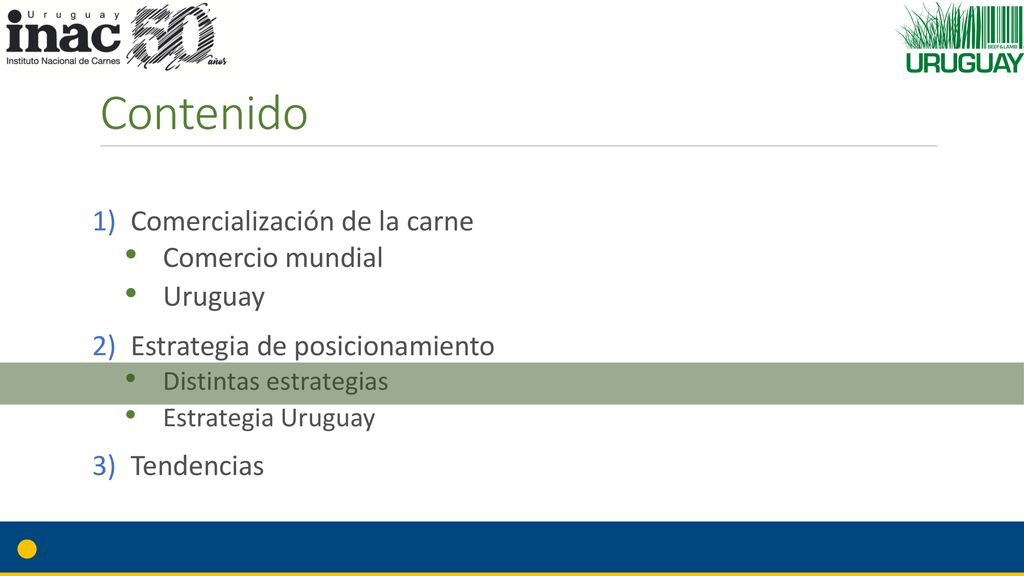 Uruguay
inac
Instituto Nacional de Carnes
50 años

BEEF & LAMB
URUGUAY

Contenido

1) Comercialización de la carne
• Comercio mundial
• Uruguay

2) Estrategia de posicionamiento
• Distintas estrategias
• Estrategia Uruguay

3) Tendencias